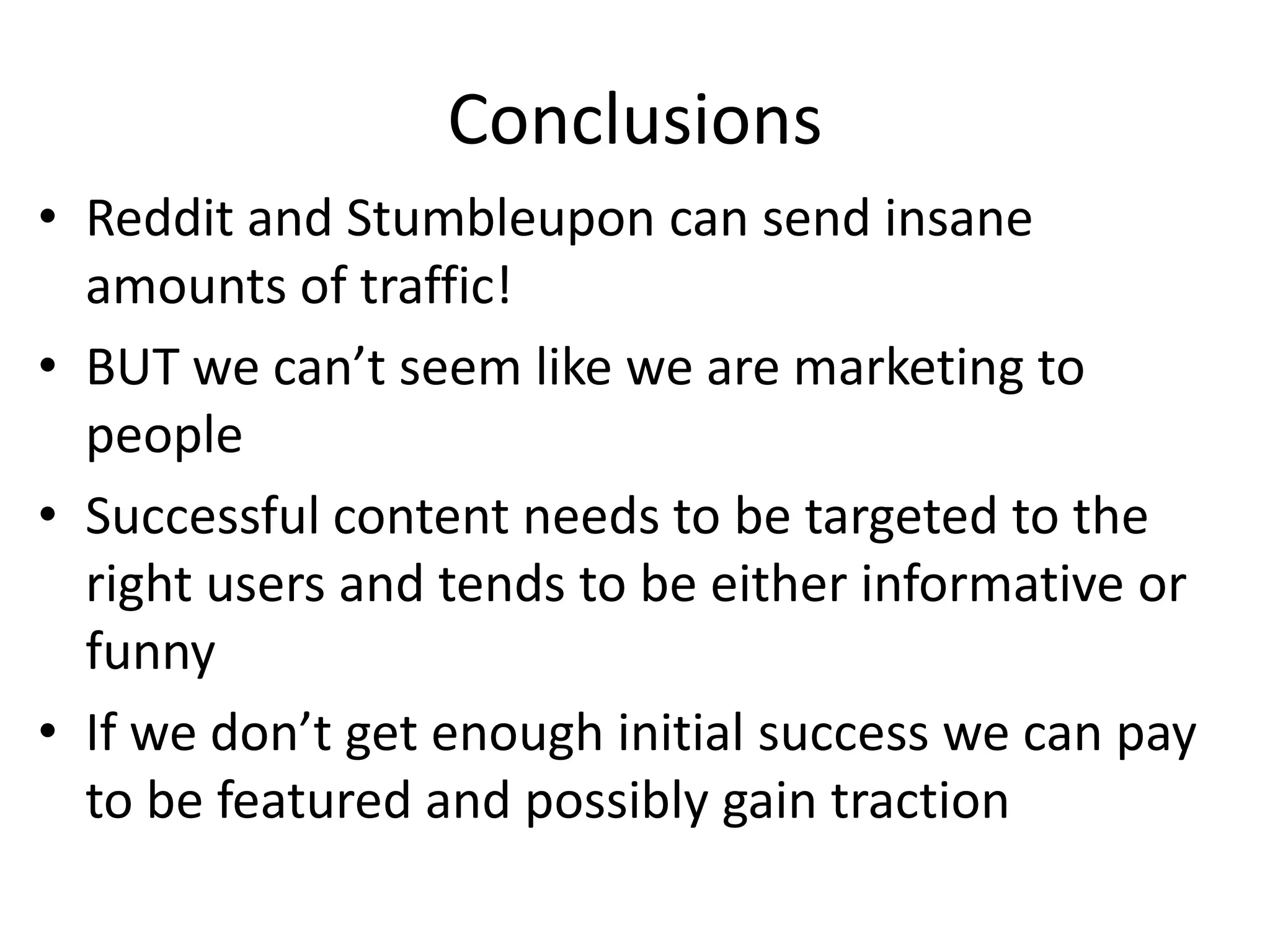 Conclusions

• Reddit and Stumbleupon can send insane amounts of traffic!
• BUT we can’t seem like we are marketing to people
• Successful content needs to be targeted to the right users and tends to be either informative or funny
• If we don’t get enough initial success we can pay to be featured and possibly gain traction